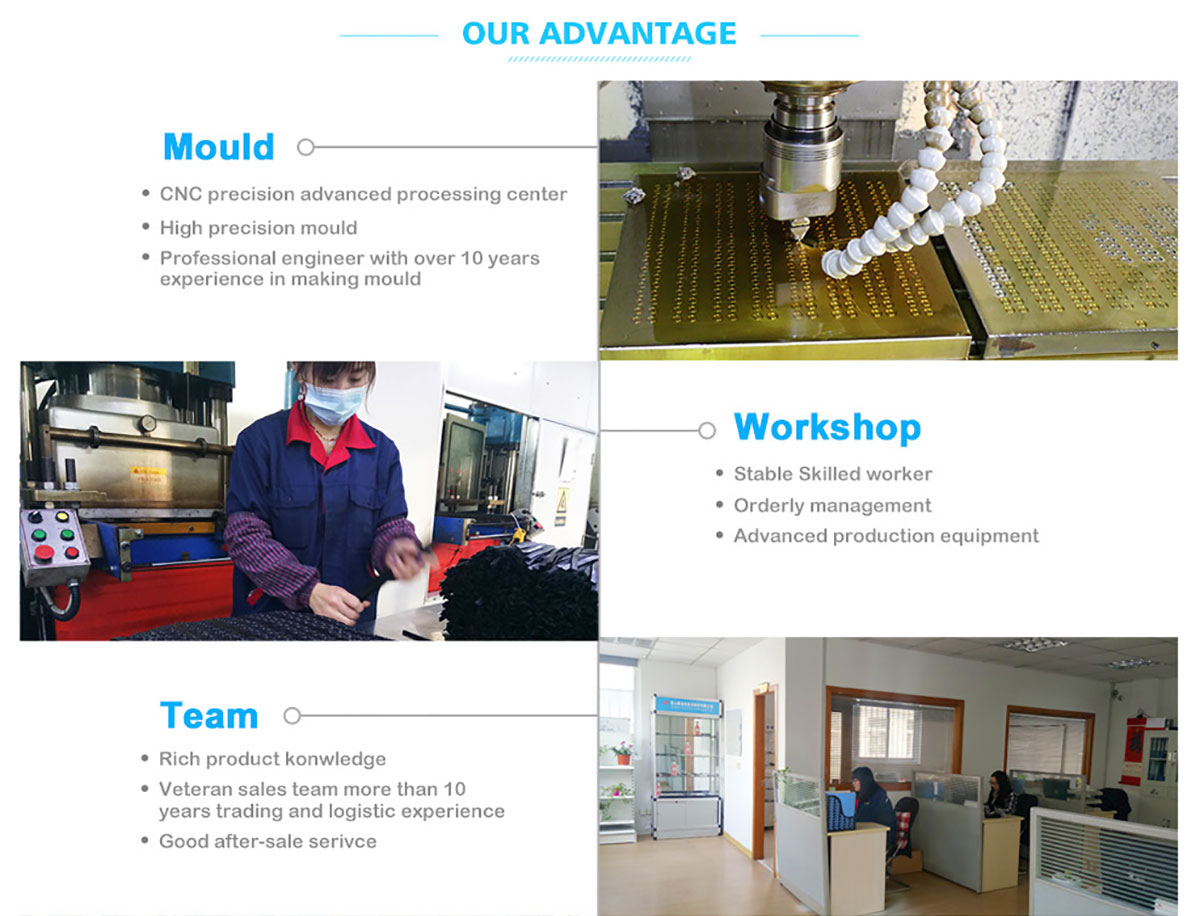 OUR ADVANTAGE

Mould

• CNC precision advanced processing center
• High precision mould
• Professional engineer with over 10 years experience in making mould

Workshop

• Stable Skilled worker
• Orderly management
• Advanced production equipment

Team

• Rich product konwledge
• Veteran sales team more than 10 years trading and logistic experience
• Good after-sale serivce